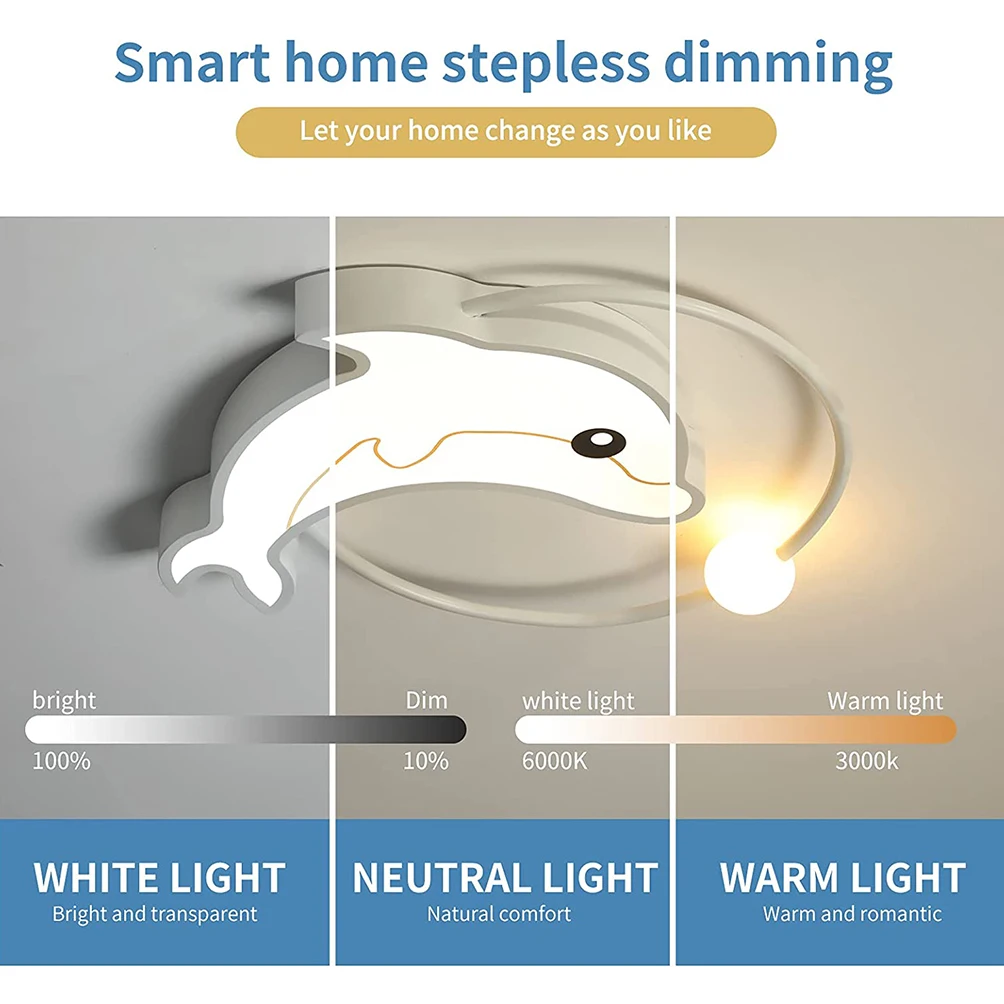 Smart home stepless dimming

Let your home change as you like

bright

Dim

100%

10%

white light

Warm light

6000K

3000k

WHITE LIGHT

Bright and transparent

NEUTRAL LIGHT

Natural comfort

WARM LIGHT

Warm and romantic